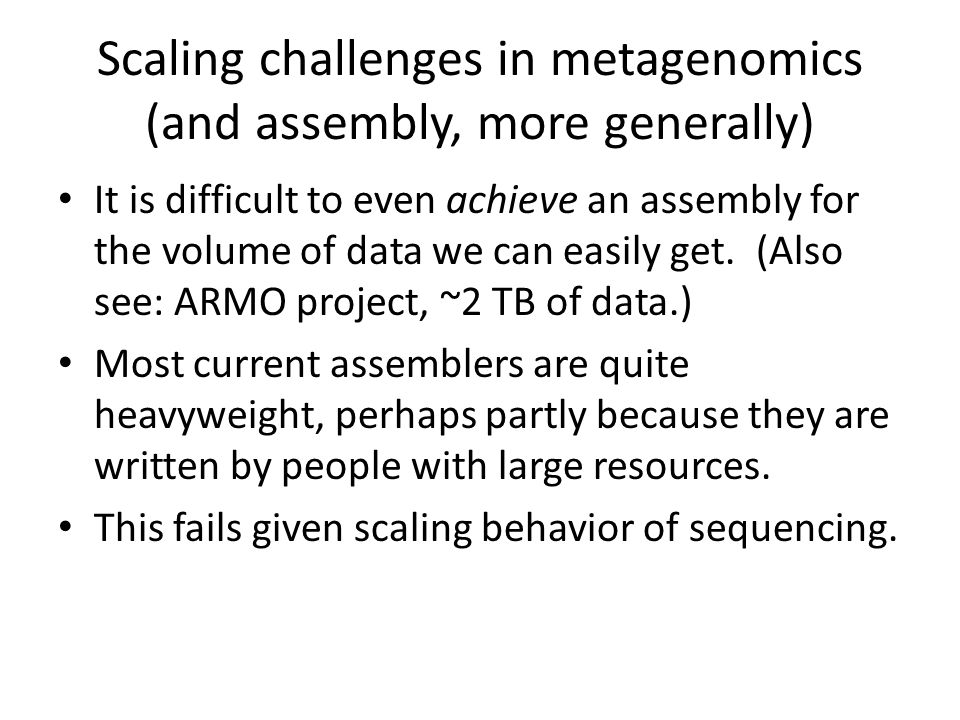 Scaling challenges in metagenomics (and assembly, more generally)

• It is difficult to even achieve an assembly for the volume of data we can easily get. (Also see: ARMO project, ~2 TB of data.)

• Most current assemblers are quite heavyweight, perhaps partly because they are written by people with large resources.

• This fails given scaling behavior of sequencing.